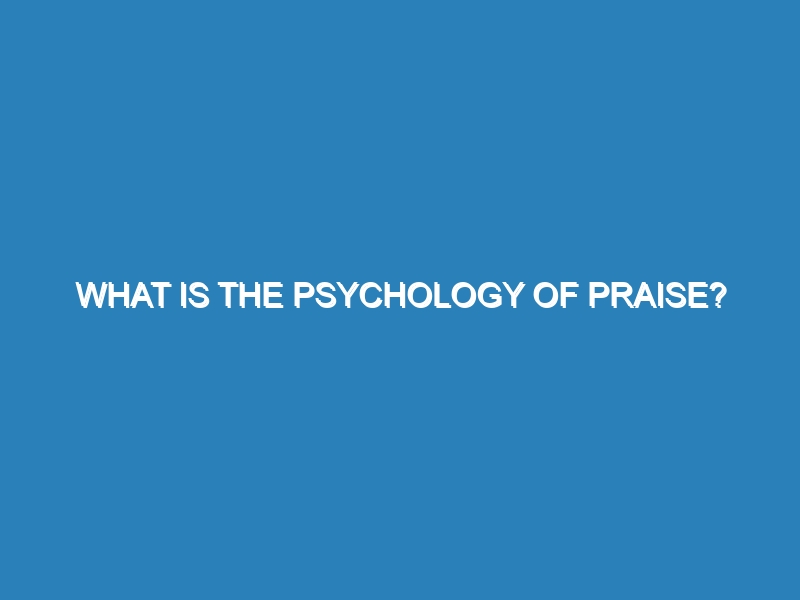 WHAT IS THE PSYCHOLOGY OF PRAISE?